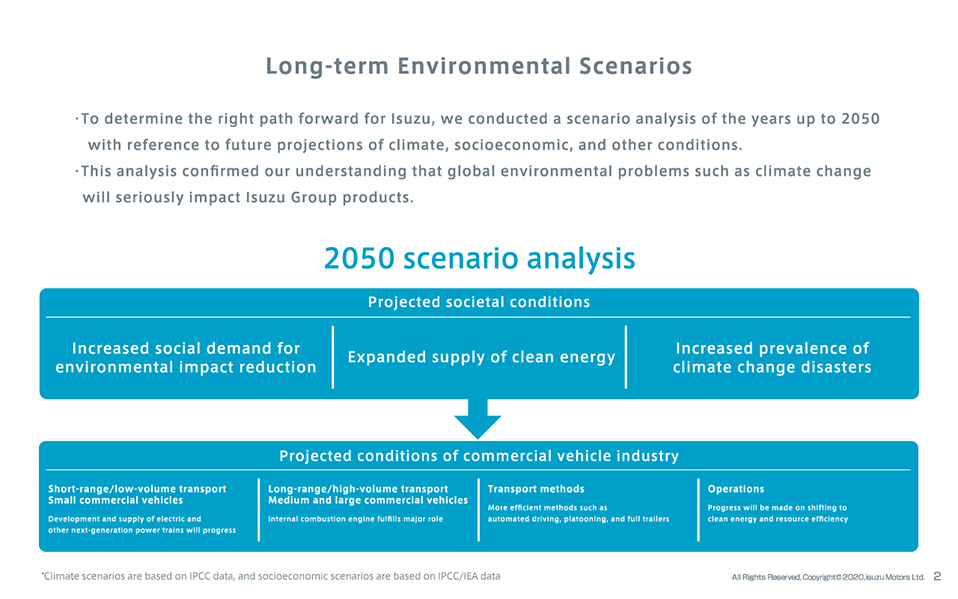 Long-term Environmental Scenarios

・To determine the right path forward for Isuzu, we conducted a scenario analysis of the years up to 2050 with reference to future projections of climate, socioeconomic, and other conditions.
・This analysis confirmed our understanding that global environmental problems such as climate change will seriously impact Isuzu Group products.

2050 scenario analysis

Projected societal conditions

Increased social demand for environmental impact reduction

Expanded supply of clean energy

Increased prevalence of climate change disasters

Projected conditions of commercial vehicle industry

Short-range/low-volume transport
Small commercial vehicles
Development and supply of electric and other next-generation power trains will progress

Long-range/high-volume transport
Medium and large commercial vehicles
Internal combustion engine fulfills major role

Transport methods
More efficient methods such as automated driving, platooning, and full trailers

Operations
Progress will be made on shifting to clean energy and resource efficiency

*Climate scenarios are based on IPCC data, and socioeconomic scenarios are based on IPCC/IEA data

All Rights Reserved, Copyright©2020, Isuzu Motors Ltd. 2